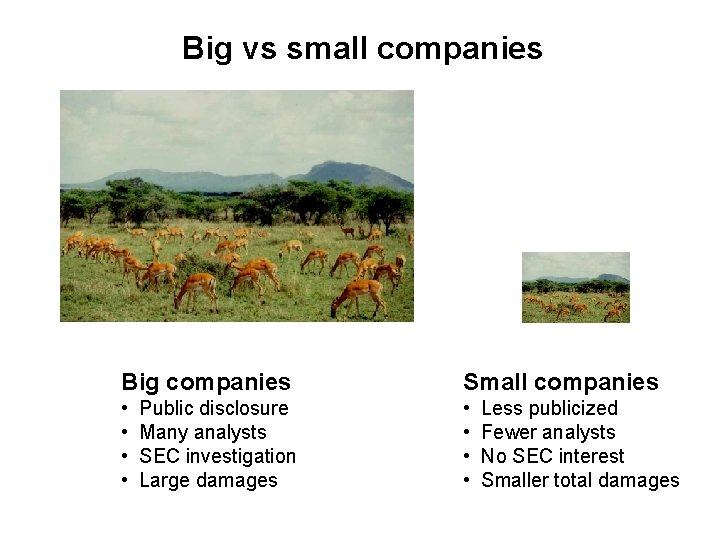 Big vs small companies

Big companies
• Public disclosure
• Many analysts
• SEC investigation
• Large damages

Small companies
• Less publicized
• Fewer analysts
• No SEC interest
• Smaller total damages